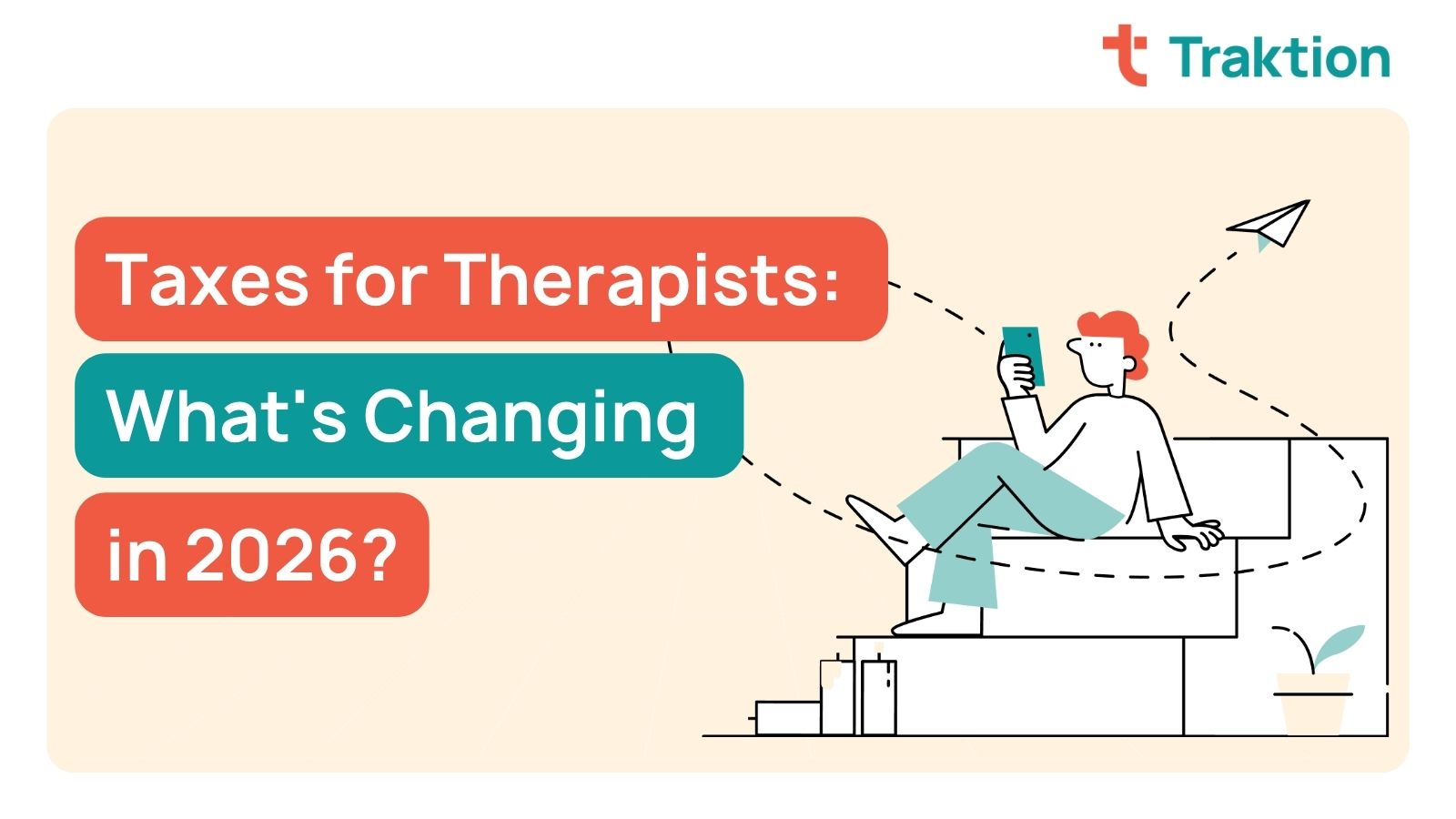 Traktion

Taxes for Therapists:
What's Changing
in 2026?